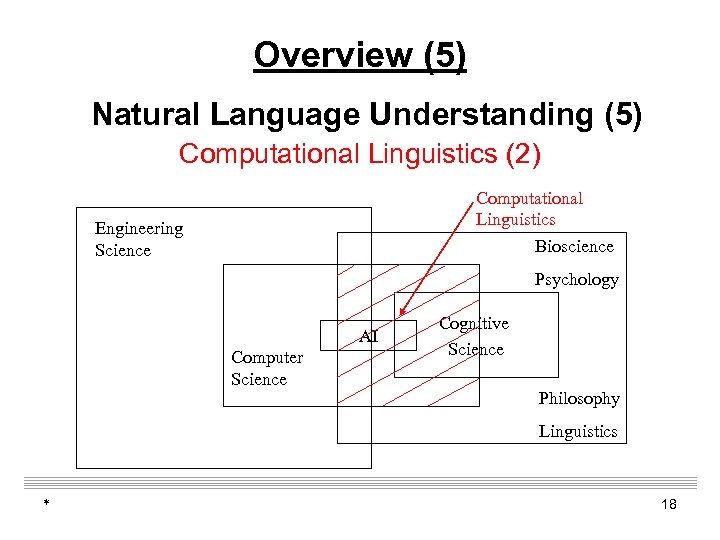 Overview (5)

Natural Language Understanding (5)

Computational Linguistics (2)

Computational Linguistics

Engineering Science

Bioscience

Psychology

AI

Cognitive Science

Computer Science

Philosophy

Linguistics

*

18